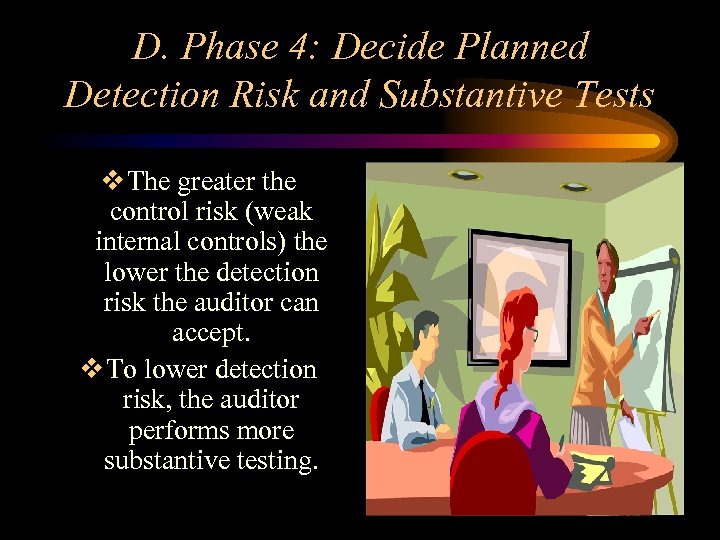 D. Phase 4: Decide Planned Detection Risk and Substantive Tests

❖ The greater the control risk (weak internal controls) the lower the detection risk the auditor can accept.

❖ To lower detection risk, the auditor performs more substantive testing.